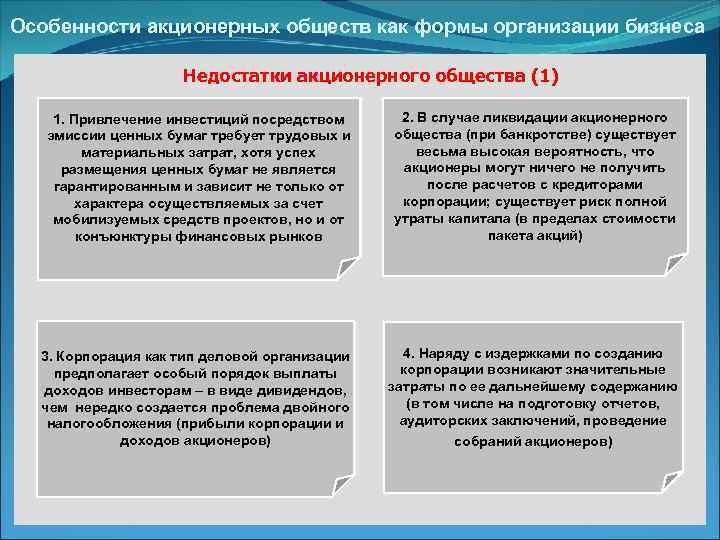 Особенности акционерных обществ как формы организации бизнеса

Недостатки акционерного общества (1)

1. Привлечение инвестиций посредством эмиссии ценных бумаг требует трудовых и материальных затрат, хотя успех размещения ценных бумаг не является гарантированным и зависит не только от характера осуществляемых за счет мобилизуемых средств проектов, но и от конъюнктуры финансовых рынков

2. В случае ликвидации акционерного общества (при банкротстве) существует весьма высокая вероятность, что акционеры могут ничего не получить после расчетов с кредиторами корпорации; существует риск полной утраты капитала (в пределах стоимости пакета акций)

3. Корпорация как тип деловой организации предполагает особый порядок выплаты доходов инвесторам – в виде дивидендов, чем нередко создается проблема двойного налогообложения (прибыли корпорации и доходов акционеров)

4. Наряду с издержками по созданию корпорации возникают значительные затраты по ее дальнейшему содержанию (в том числе на подготовку отчетов, аудиторских заключений, проведение собраний акционеров)